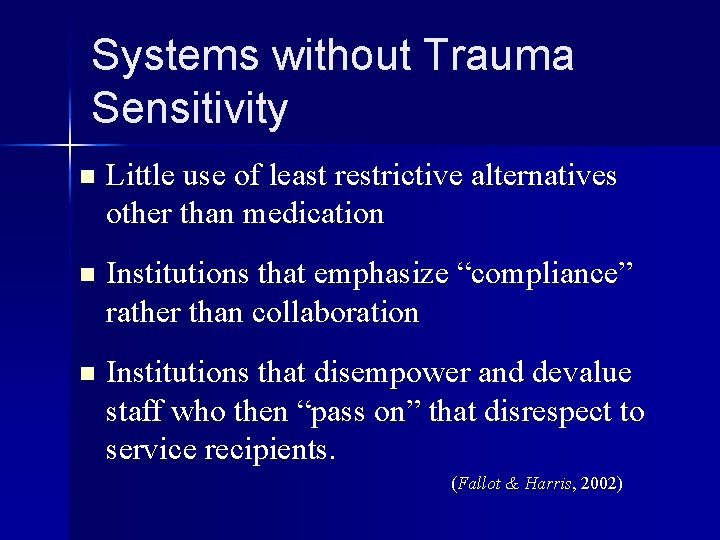 Systems without Trauma Sensitivity

■ Little use of least restrictive alternatives other than medication

■ Institutions that emphasize “compliance” rather than collaboration

■ Institutions that disempower and devalue staff who then “pass on” that disrespect to service recipients.

(Fallot & Harris, 2002)